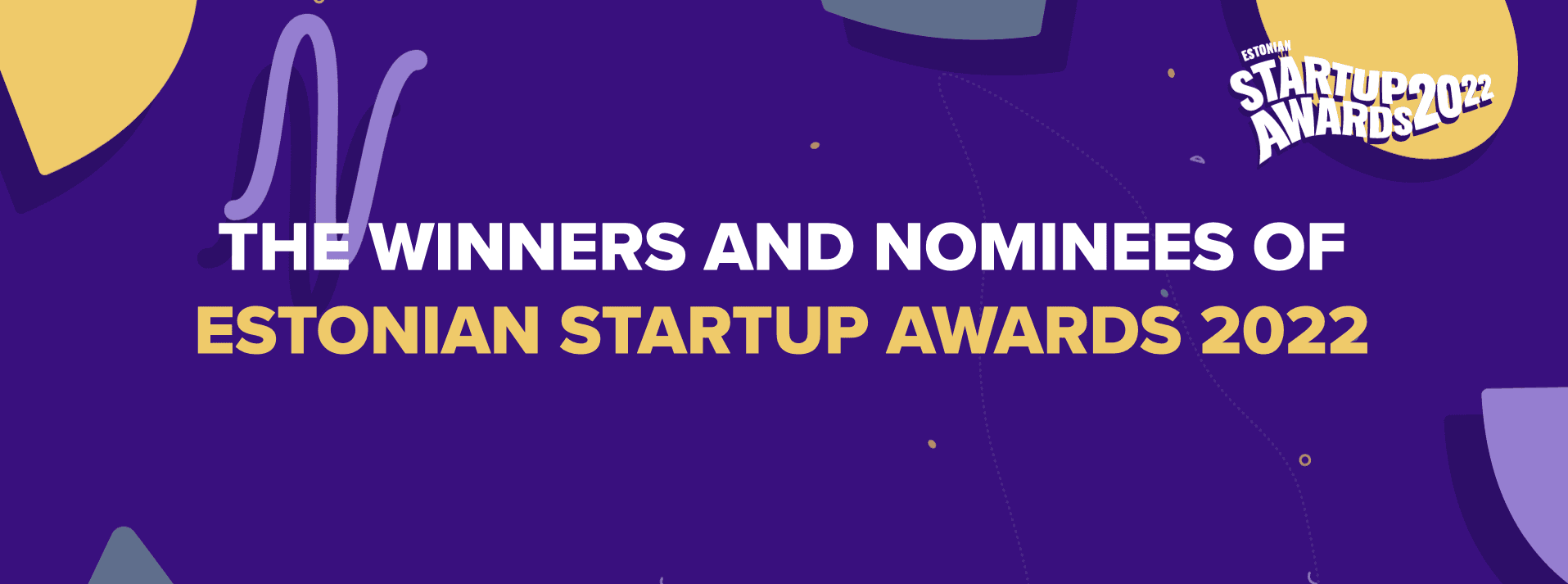 ESTONIAN STARTUP AWARDS 2022

THE WINNERS AND NOMINEES OF ESTONIAN STARTUP AWARDS 2022